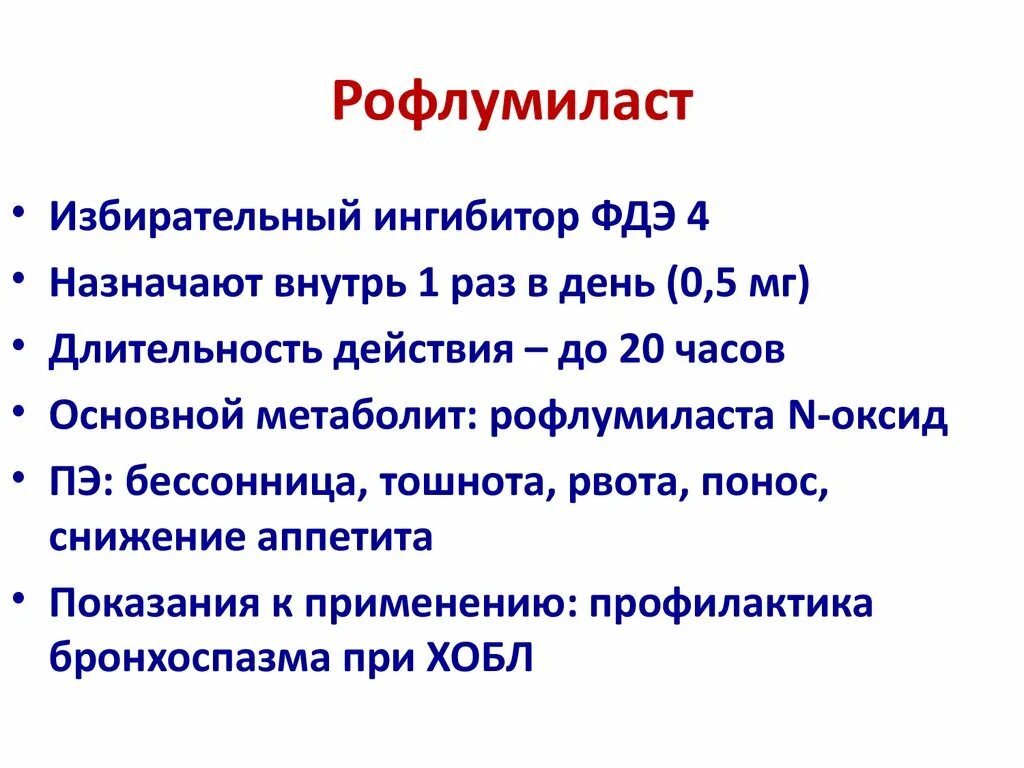 Рофлумиласт

• Избирательный ингибитор ФДЭ 4
• Назначают внутрь 1 раз в день (0,5 мг)
• Длительность действия – до 20 часов
• Основной метаболит: рофлумиласта N-оксид
• ПЭ: бессонница, тошнота, рвота, понос, снижение аппетита
• Показания к применению: профилактика бронхоспазма при ХОБЛ